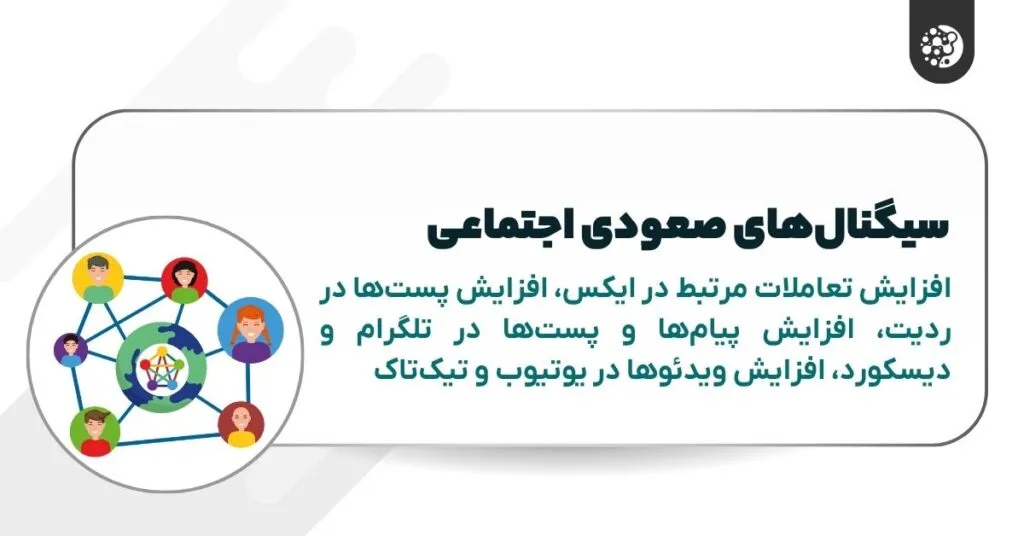 سیگنال‌های صعودی اجتماعی

افزایش تعاملات مرتبط در ایکس، افزایش پست‌ها در ردیت، افزایش پیام‌ها و پست‌ها در تلگرام و دیسکورد، افزایش ویدئوها در یوتیوب و تیک‌تاک